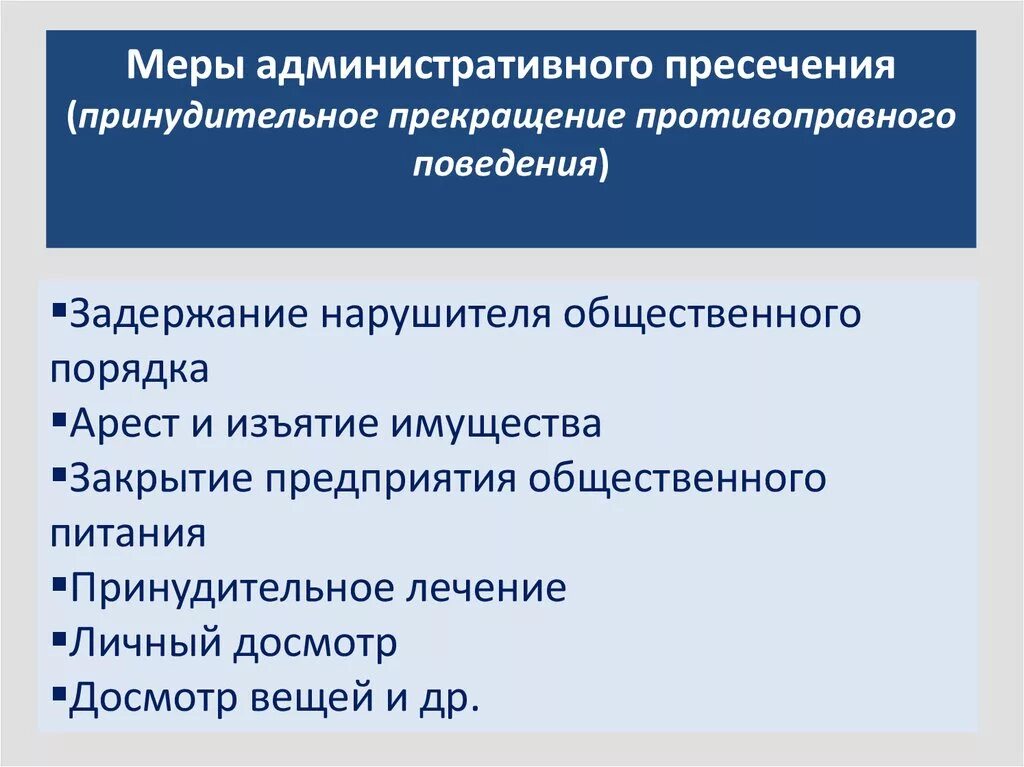 Меры административного пресечения (принудительное прекращение противоправного поведения)

▪Задержание нарушителя общественного порядка
▪Арест и изъятие имущества
▪Закрытие предприятия общественного питания
▪Принудительное лечение
▪Личный досмотр
▪Досмотр вещей и др.